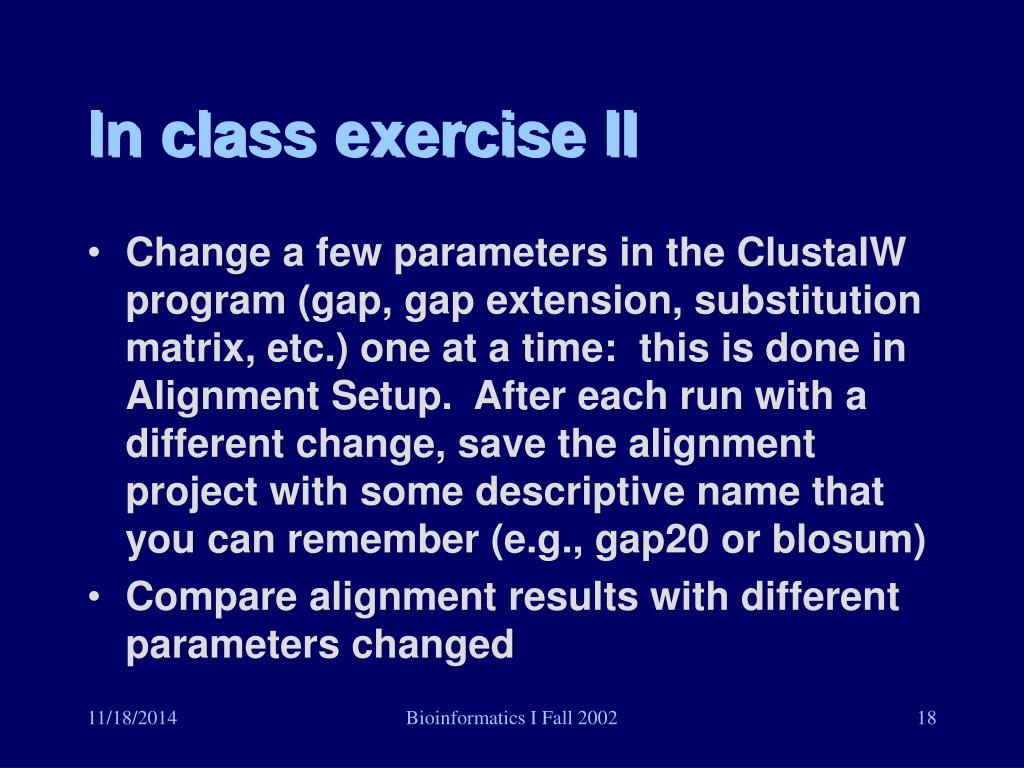 In class exercise II

• Change a few parameters in the ClustalW program (gap, gap extension, substitution matrix, etc.) one at a time: this is done in Alignment Setup. After each run with a different change, save the alignment project with some descriptive name that you can remember (e.g., gap20 or blosum)
• Compare alignment results with different parameters changed

11/18/2014 Bioinformatics I Fall 2002 18